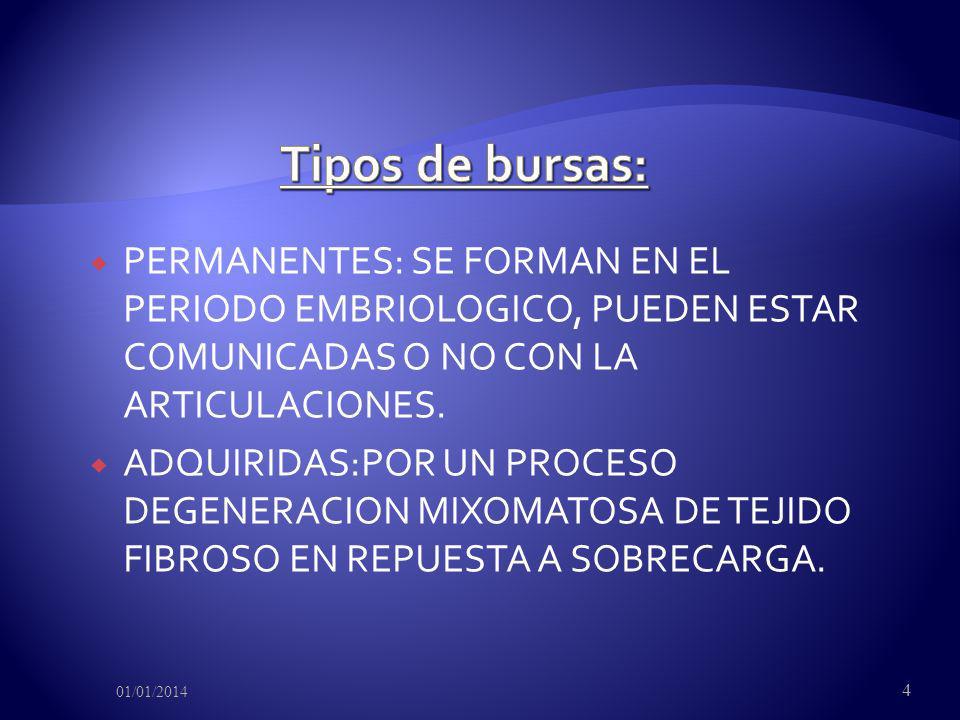 Tipos de bursas:

PERMANENTES: SE FORMAN EN EL PERIODO EMBRIOLOGICO, PUEDEN ESTAR COMUNICADAS O NO CON LA ARTICULACIONES.

ADQUIRIDAS:POR UN PROCESO DEGENERACION MIXOMATOSA DE TEJIDO FIBROSO EN REPUESTA A SOBRECARGA.

01/01/2014

4